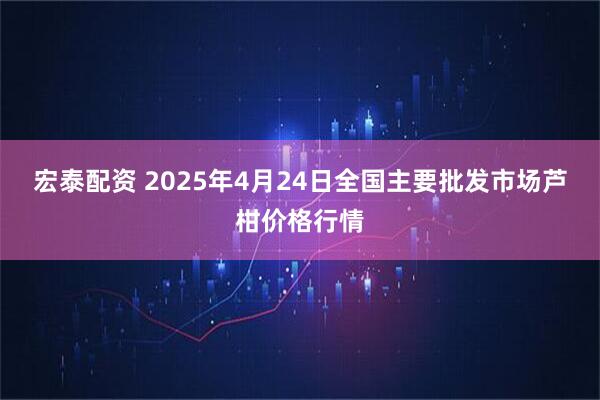 宏泰配资 2025年4月24日全国主要批发市场芦柑价格行情